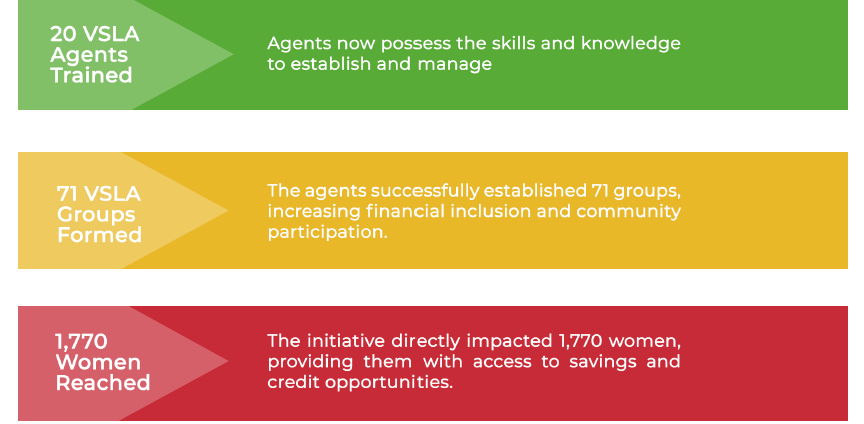 20 VSLA Agents Trained

Agents now possess the skills and knowledge to establish and manage

71 VSLA Groups Formed

The agents successfully established 71 groups, increasing financial inclusion and community participation.

1,770 Women Reached

The initiative directly impacted 1,770 women, providing them with access to savings and credit opportunities.